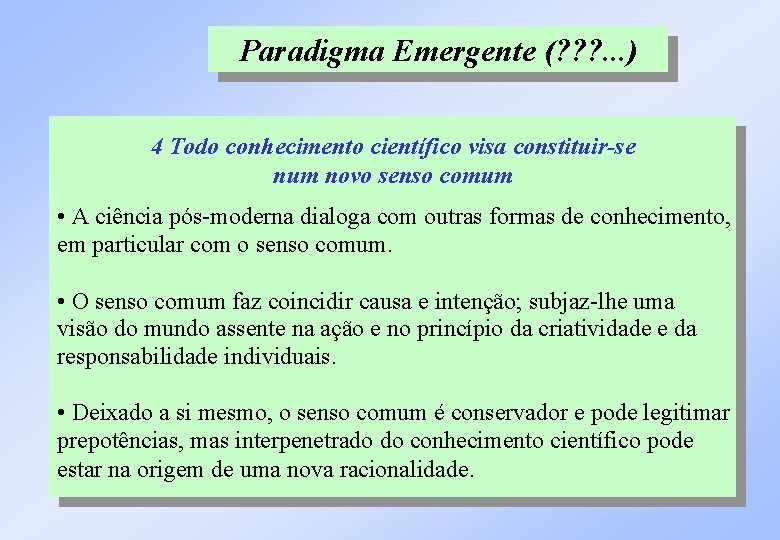 Paradigma Emergente (???...)

4 Todo conhecimento científico visa constituir-se num novo senso comum

• A ciência pós-moderna dialoga com outras formas de conhecimento, em particular com o senso comum.

• O senso comum faz coincidir causa e intenção; subjaz-lhe uma visão do mundo assente na ação e no princípio da criatividade e da responsabilidade individuais.

• Deixado a si mesmo, o senso comum é conservador e pode legitimar prepotências, mas interpenetrado do conhecimento científico pode estar na origem de uma nova racionalidade.